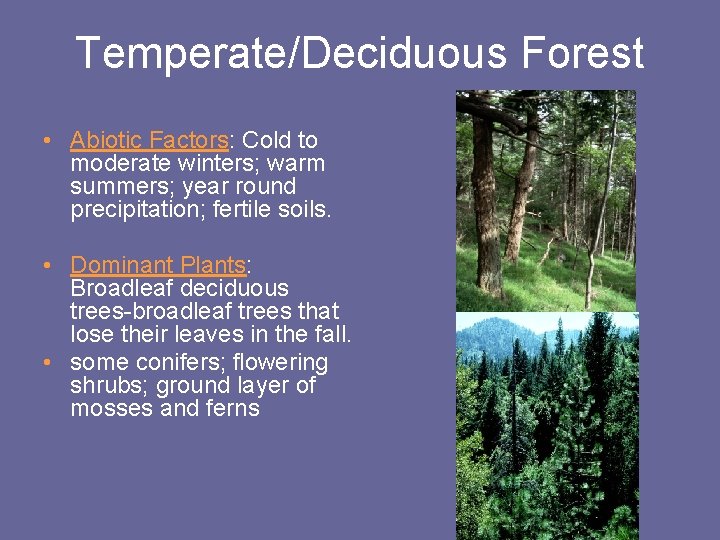 Temperate/Deciduous Forest

• Abiotic Factors: Cold to moderate winters; warm summers; year round precipitation; fertile soils.

• Dominant Plants: Broadleaf deciduous trees-broadleaf trees that lose their leaves in the fall.
• some conifers; flowering shrubs; ground layer of mosses and ferns